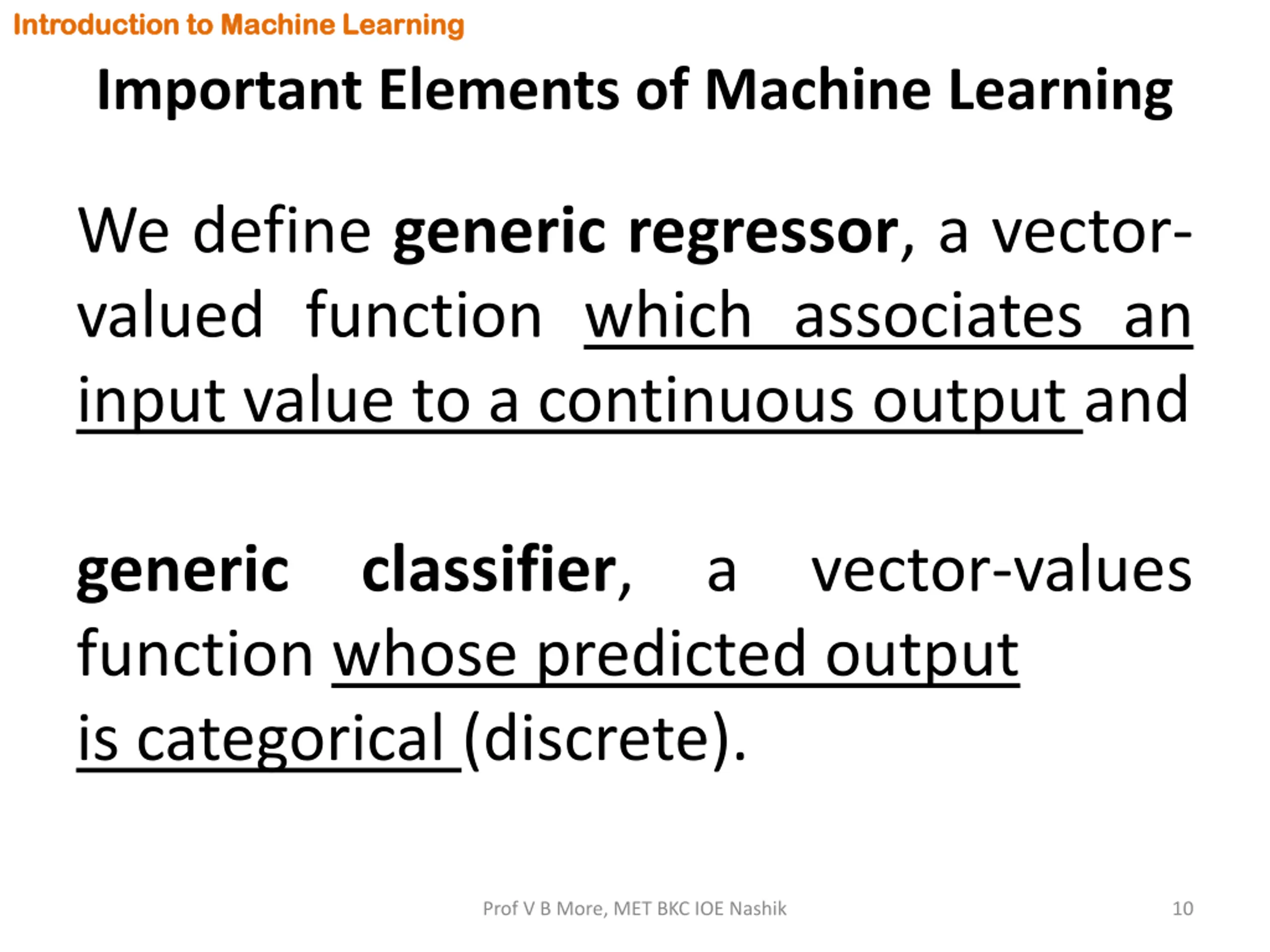 Introduction to Machine Learning

Important Elements of Machine Learning

We define generic regressor, a vector-valued function which associates an input value to a continuous output and

generic classifier, a vector-values function whose predicted output is categorical (discrete).

Prof V B More, MET BKC IOE Nashik

10